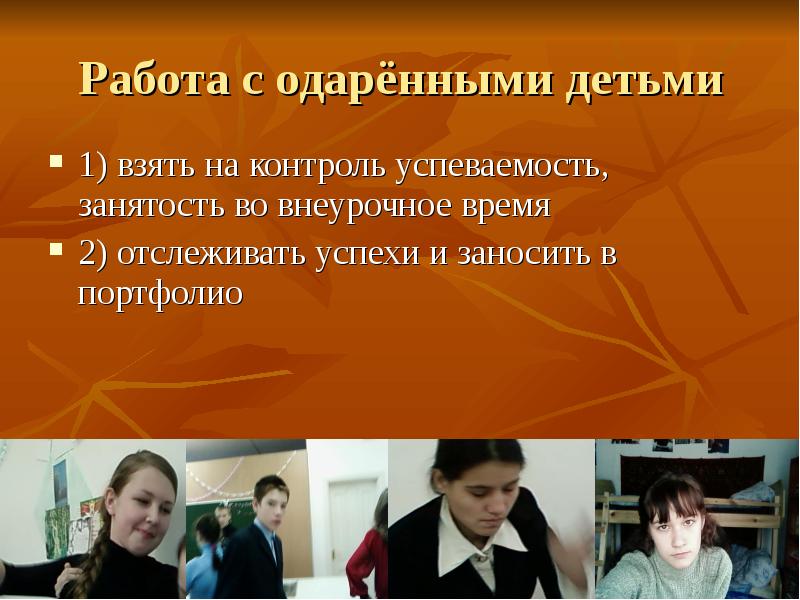 Работа с одарёнными детьми

1) взять на контроль успеваемость, занятость во внеурочное время

2) отслеживать успехи и заносить в портфолио